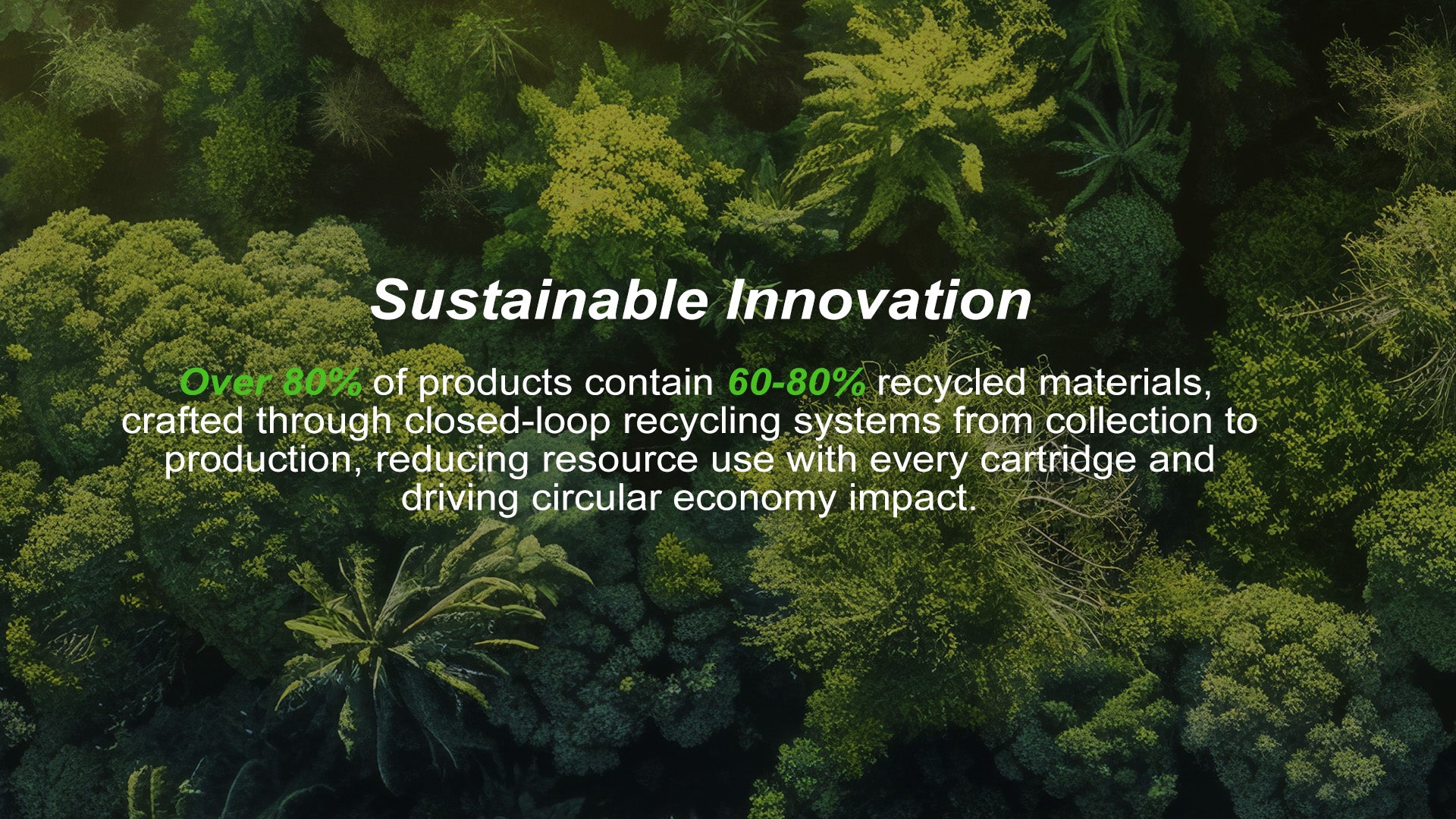 Sustainable Innovation

Over 80% of products contain 60-80% recycled materials, crafted through closed-loop recycling systems from collection to production, reducing resource use with every cartridge and driving circular economy impact.